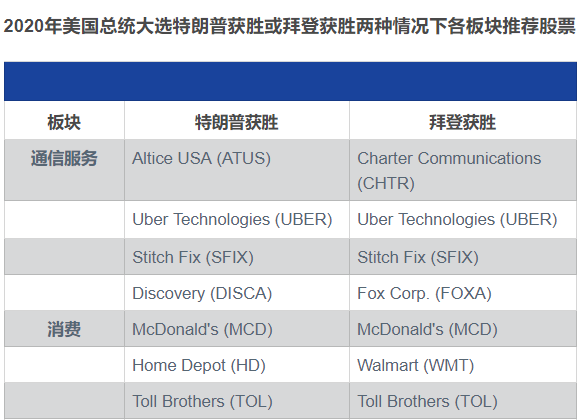 2020年美国总统大选特朗普获胜或拜登获胜两种情况下各板块推荐股票

| 板块 | 特朗普获胜 | 拜登获胜 |
|---|---|---|
| 通信服务 | Altice USA (ATUS) | Charter Communications (CHTR) |
| | Uber Technologies (UBER) | Uber Technologies (UBER) |
| | Stitch Fix (SFIX) | Stitch Fix (SFIX) |
| | Discovery (DISCA) | Fox Corp. (FOXA) |
| 消费 | McDonald's (MCD) | McDonald's (MCD) |
| | Home Depot (HD) | Walmart (WMT) |
| | Toll Brothers (TOL) | Toll Brothers (TOL) |